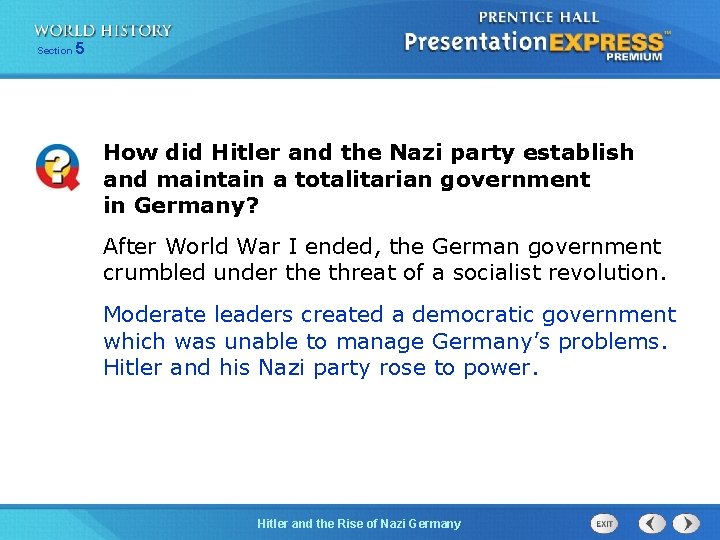 WORLD HISTORY
Section 5

PRENTICE HALL
PresentationEXPRESS™
PREMIUM

How did Hitler and the Nazi party establish and maintain a totalitarian government in Germany?

After World War I ended, the German government crumbled under the threat of a socialist revolution.

Moderate leaders created a democratic government which was unable to manage Germany's problems. Hitler and his Nazi party rose to power.

Hitler and the Rise of Nazi Germany

EXIT